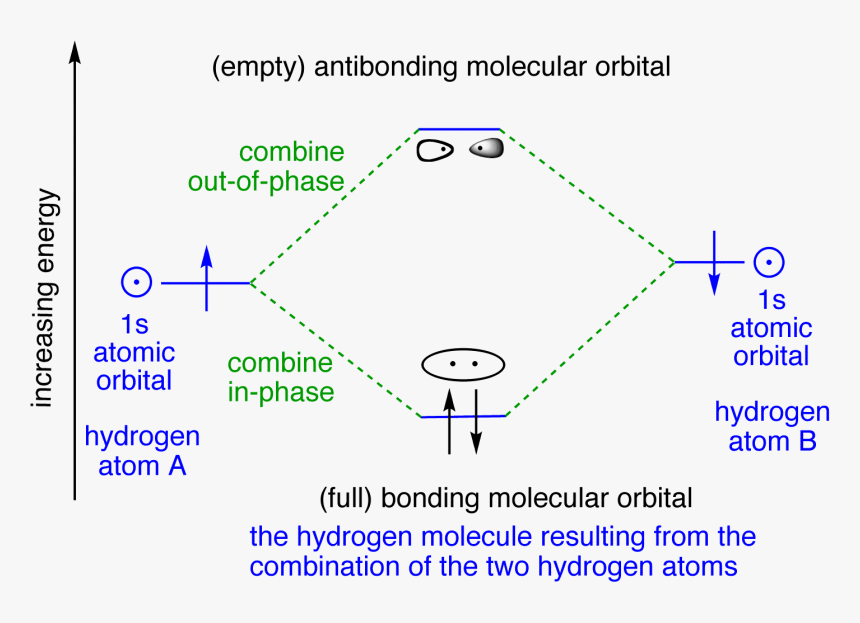 increasing energy

(empty) antibonding molecular orbital

combine out-of-phase

1s atomic orbital

hydrogen atom A

combine in-phase

1s atomic orbital

hydrogen atom B

(full) bonding molecular orbital

the hydrogen molecule resulting from the combination of the two hydrogen atoms